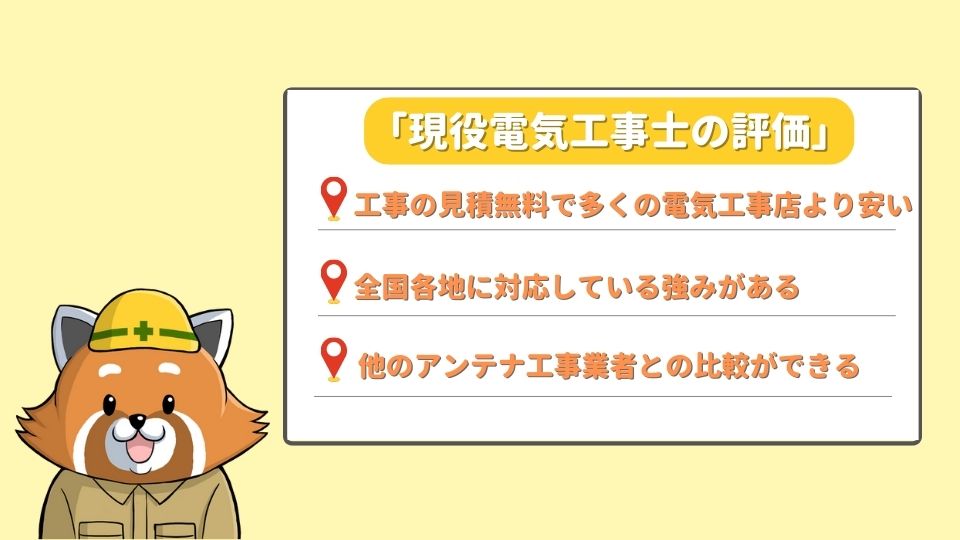 「現役電気工事士の評価」

工事の見積無料で多くの電気工事店より安い

全国各地に対応している強みがある

他のアンテナ工事業者との比較ができる